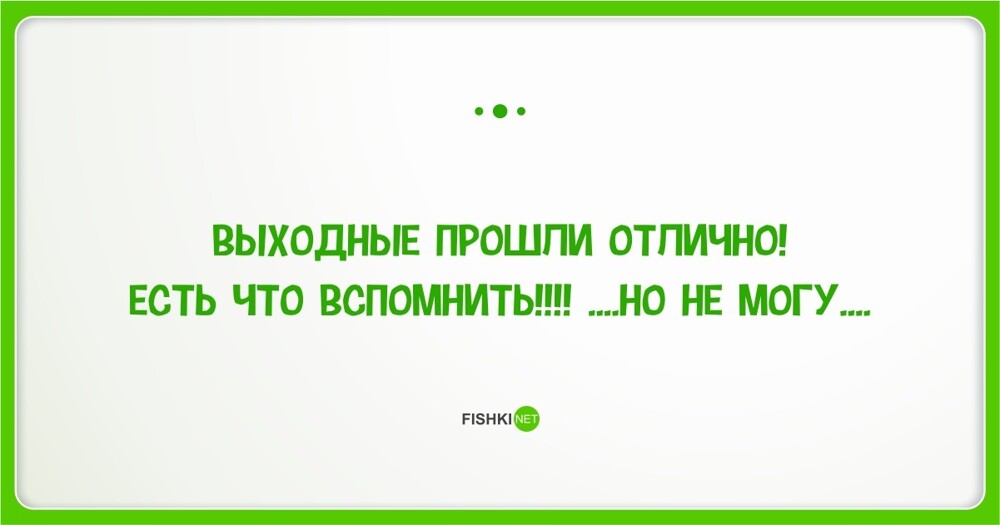 ВЫХОДНЫЕ ПРОШЛИ ОТЛИЧНО!
ЕСТЬ ЧТО ВСПОМНИТЬ!!!! ....НО НЕ МОГУ....

FISHKI NET